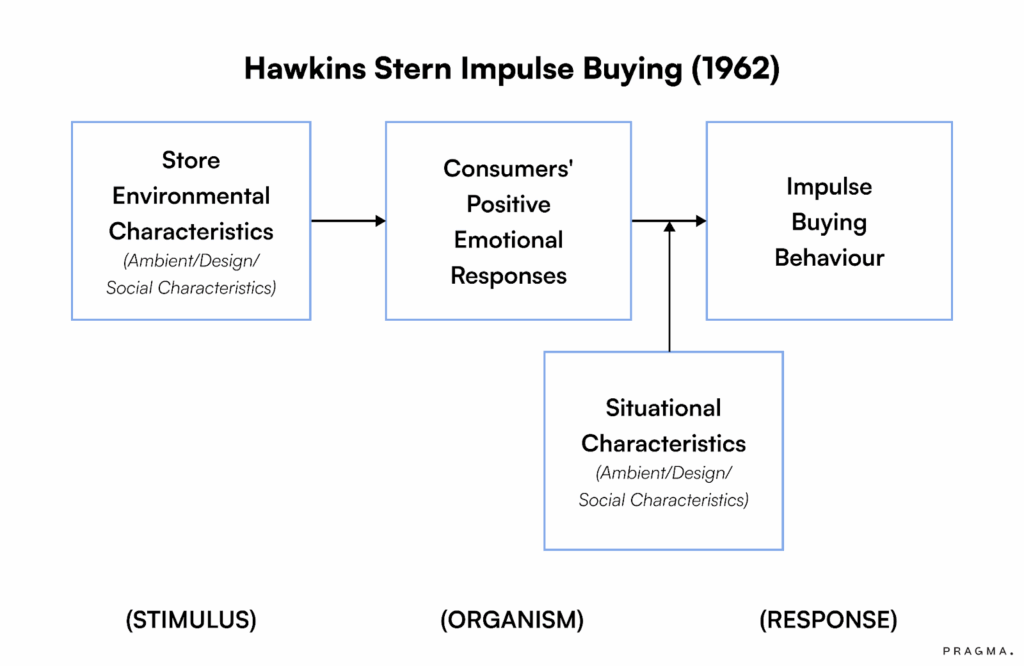 Hawkins Stern Impulse Buying (1962)

Store Environmental Characteristics
(Ambient/Design/ Social Characteristics)

Consumers' Positive Emotional Responses

Impulse Buying Behaviour

Situational Characteristics
(Ambient/Design/ Social Characteristics)

(STIMULUS)

(ORGANISM)

(RESPONSE)

PRAGMA.